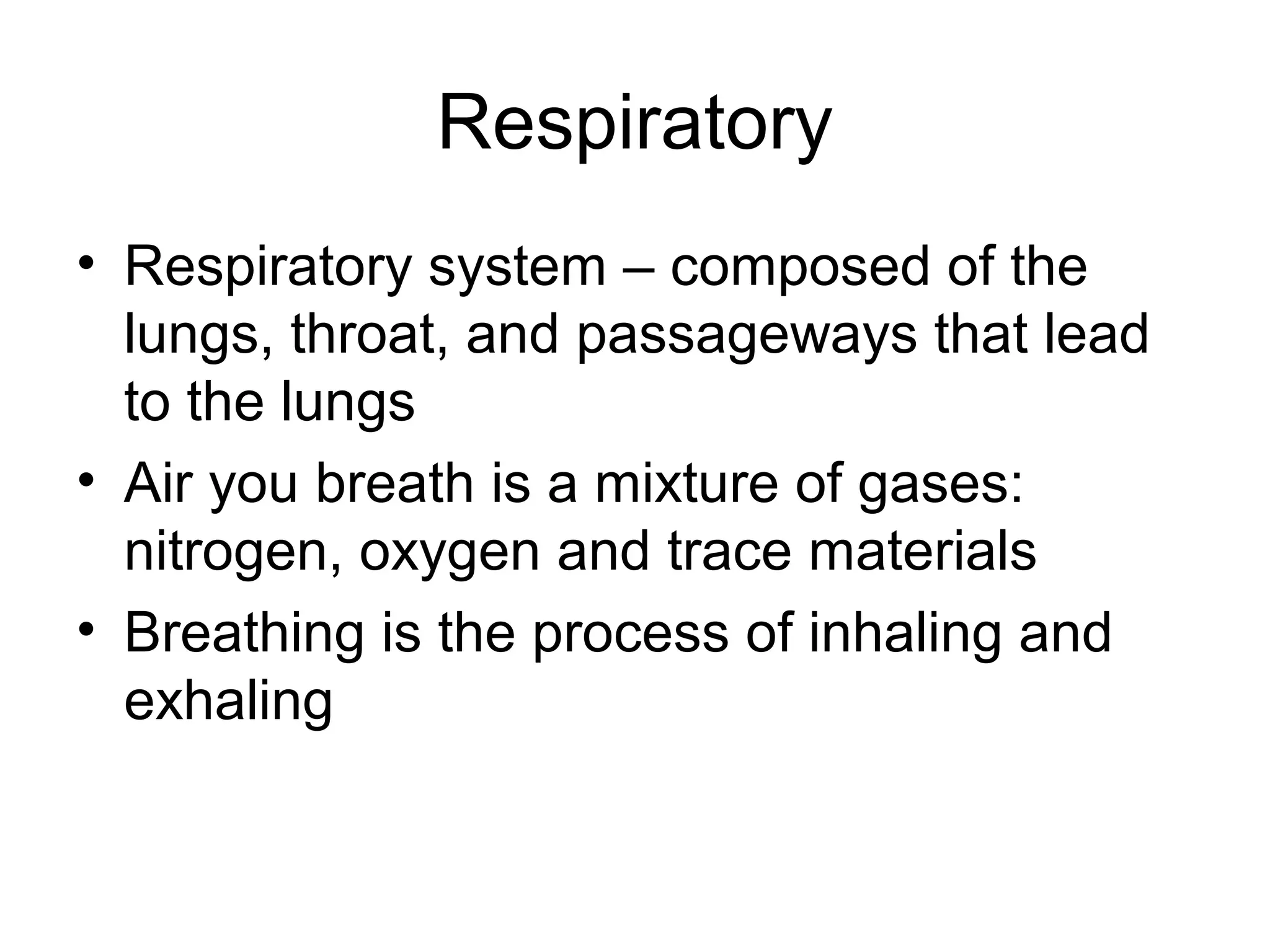 Respiratory

• Respiratory system – composed of the lungs, throat, and passageways that lead to the lungs
• Air you breath is a mixture of gases: nitrogen, oxygen and trace materials
• Breathing is the process of inhaling and exhaling